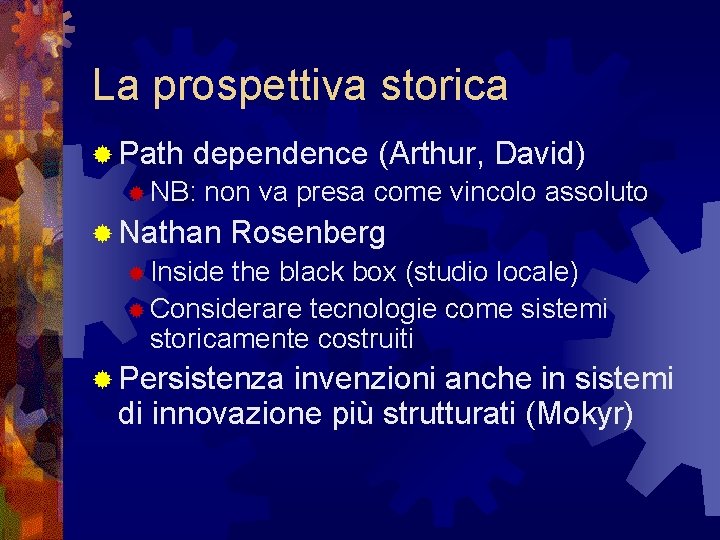 La prospettiva storica

Path dependence (Arthur, David)

NB: non va presa come vincolo assoluto

Nathan Rosenberg

Inside the black box (studio locale)

Considerare tecnologie come sistemi storicamente costruiti

Persistenza invenzioni anche in sistemi di innovazione più strutturati (Mokyr)